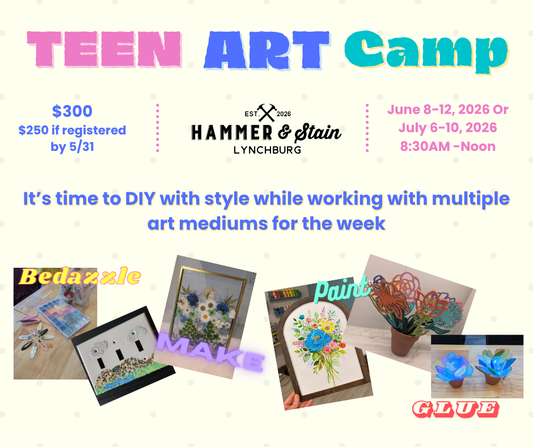 TEEN ART Camp

$300
$250 if registered by 5/31

EST. 2026
HAMMER & Stain
LYNCHBURG

June 8-12, 2026 Or
July 6-10, 2026
8:30AM -Noon

It's time to DIY with style while working with multiple art mediums for the week

Bedazzle

MAKE

Paint

GLUE